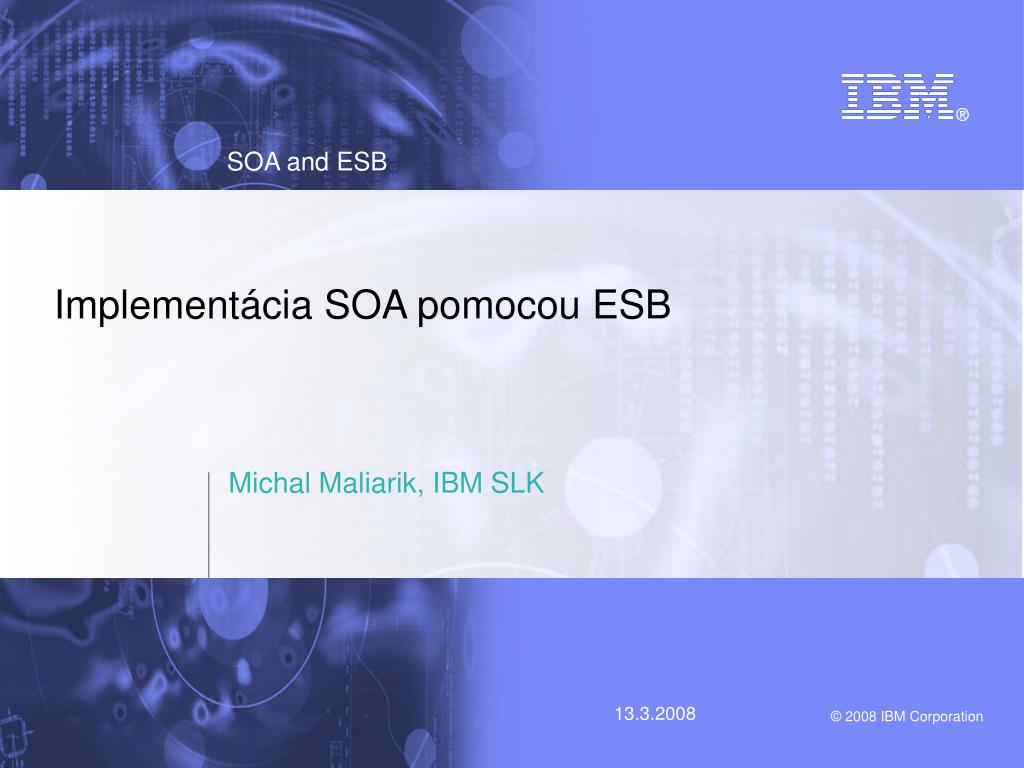 IBM®

SOA and ESB

Implementácia SOA pomocou ESB

Michal Maliarik, IBM SLK

13.3.2008

© 2008 IBM Corporation